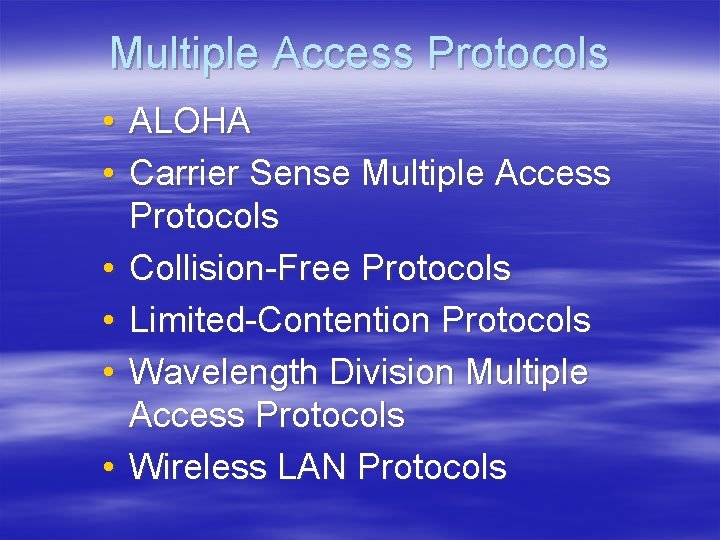 Multiple Access Protocols

• ALOHA
• Carrier Sense Multiple Access Protocols
• Collision-Free Protocols
• Limited-Contention Protocols
• Wavelength Division Multiple Access Protocols
• Wireless LAN Protocols